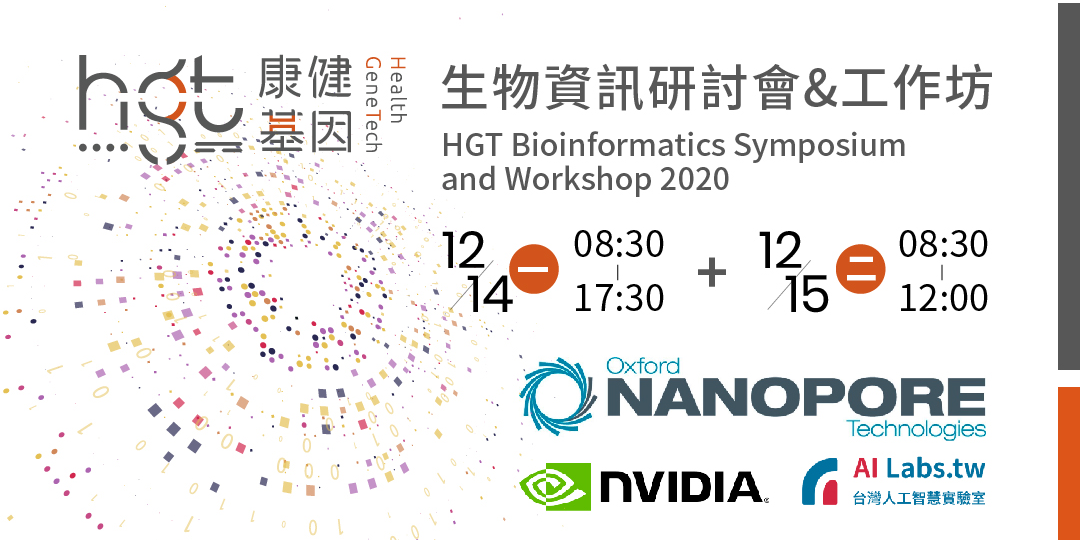 hgt 康健基因 Health GeneTech

生物資訊研討會&工作坊
HGT Bioinformatics Symposium and Workshop 2020

12/14 一 08:30 | 17:30 + 12/15 二 08:30 | 12:00

Oxford NANOPORE Technologies

NVIDIA.

AI Labs.tw
台灣人工智慧實驗室